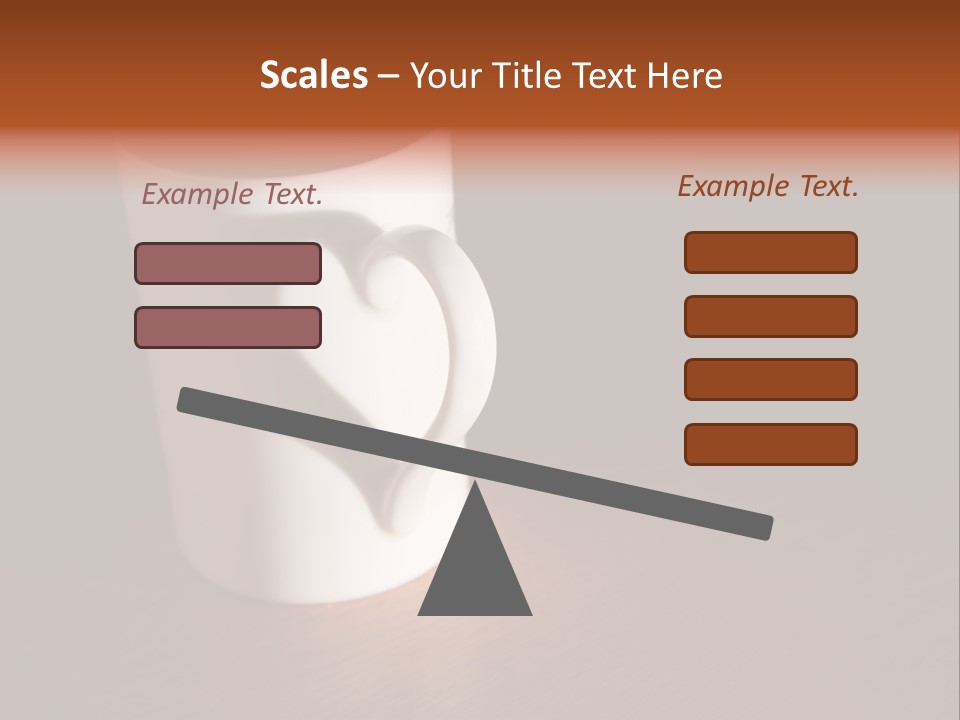 Scales – Your Title Text Here

Example Text.

Example Text.